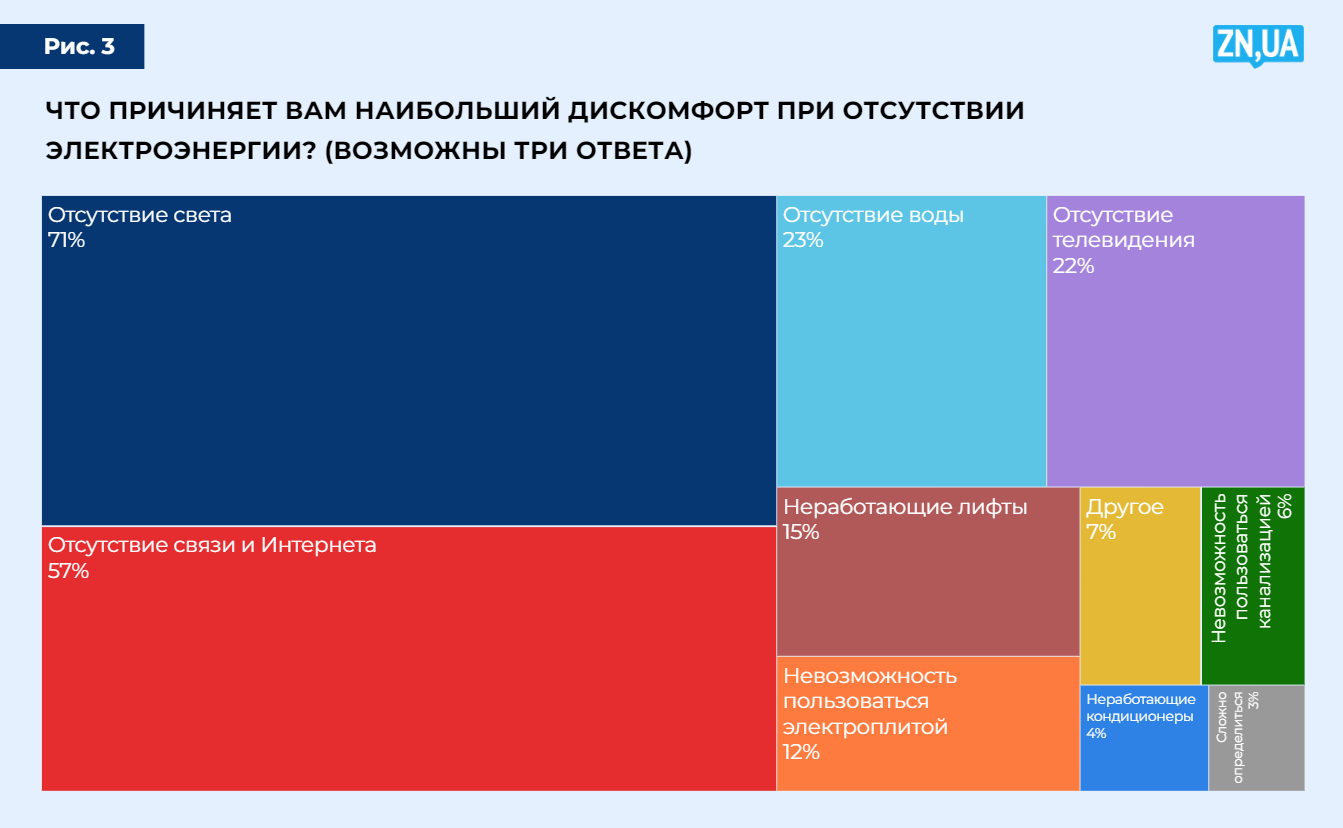 Рис. 3

ZN,UA

ЧТО ПРИЧИНЯЕТ ВАМ НАИБОЛЬШИЙ ДИСКОМФОРТ ПРИ ОТСУТСТВИИ ЭЛЕКТРОЭНЕРГИИ? (ВОЗМОЖНЫ ТРИ ОТВЕТА)

Отсутствие света
71%

Отсутствие связи и Интернета
57%

Отсутствие воды
23%

Отсутствие телевидения
22%

Неработающие лифты
15%

Невозможность пользоваться электроплитой
12%

Другое
7%

Невозможность пользоваться канализацией
6%

Неработающие кондиционеры
4%

Сложно определиться
3%